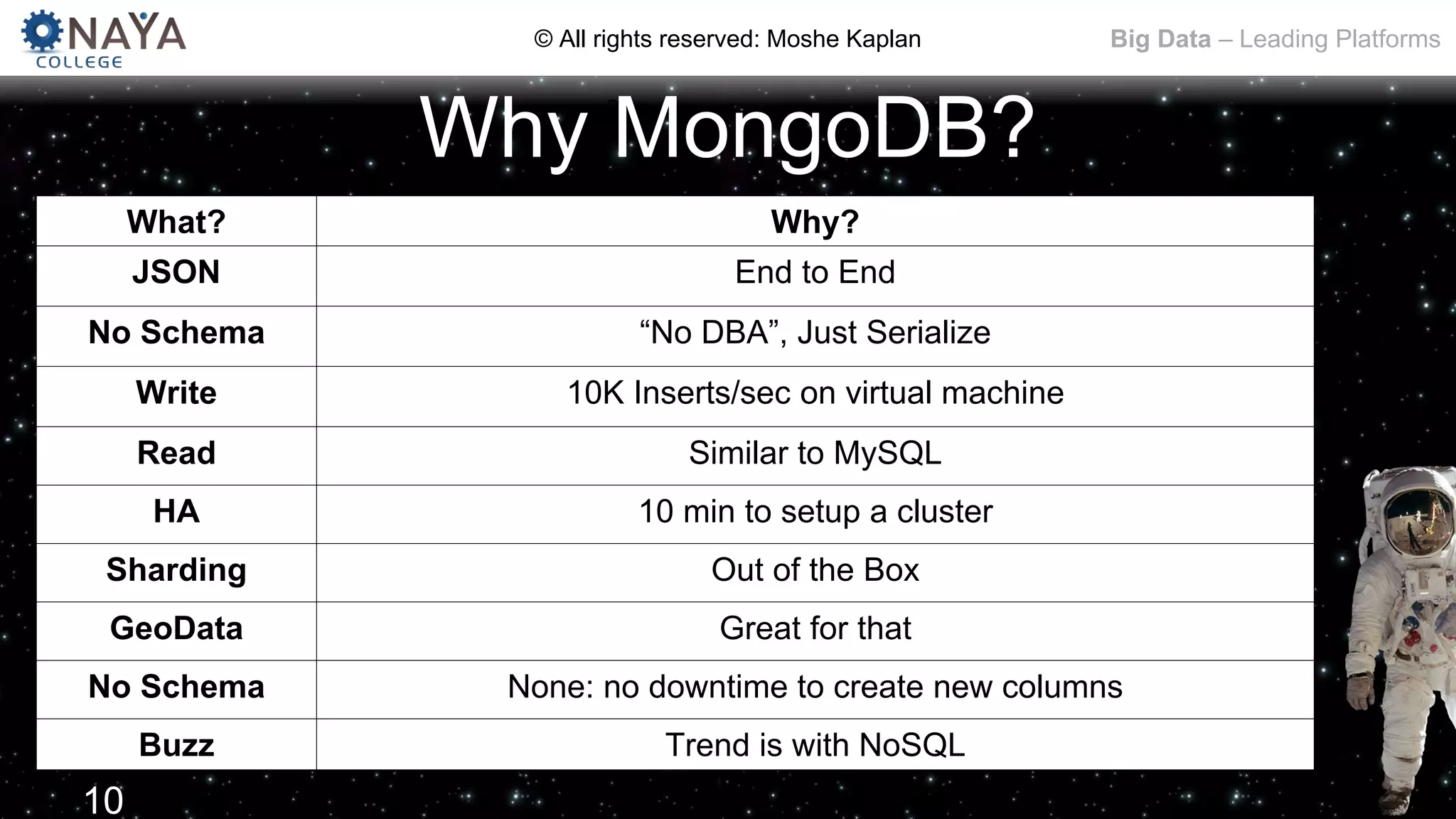 NAYA COLLEGE

© All rights reserved: Moshe Kaplan

Big Data – Leading Platforms

Why MongoDB?

| What? | Why? |
|---|---|
| JSON | End to End |
| No Schema | “No DBA”, Just Serialize |
| Write | 10K Inserts/sec on virtual machine |
| Read | Similar to MySQL |
| HA | 10 min to setup a cluster |
| Sharding | Out of the Box |
| GeoData | Great for that |
| No Schema | None: no downtime to create new columns |
| Buzz | Trend is with NoSQL |

10